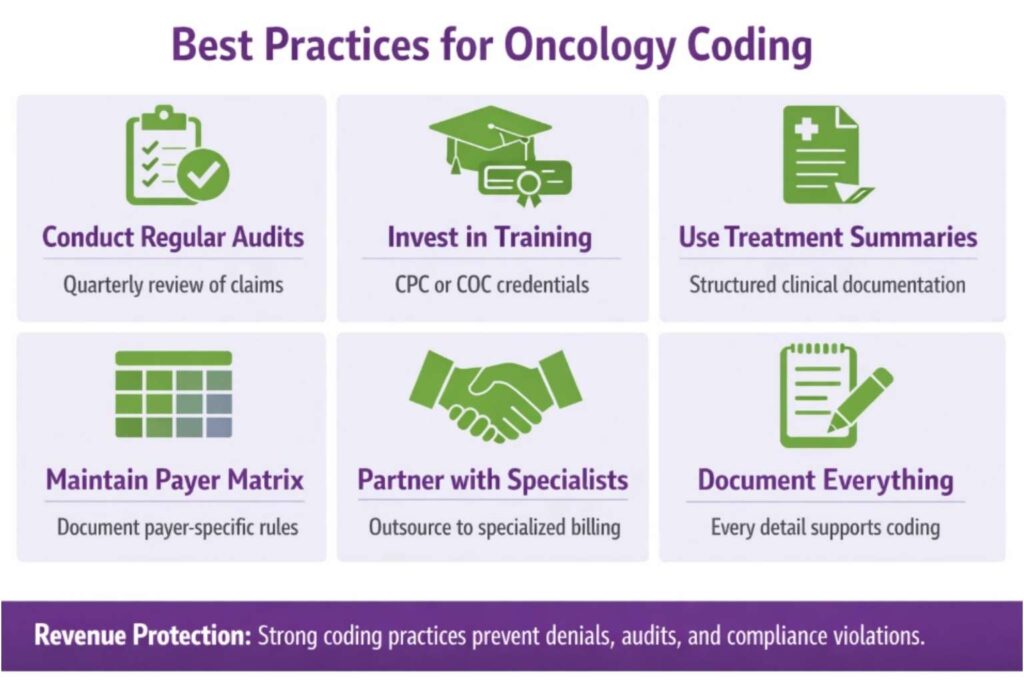 Best Practices for Oncology Coding

Conduct Regular Audits
Quarterly review of claims

Invest in Training
CPC or COC credentials

Use Treatment Summaries
Structured clinical documentation

Maintain Payer Matrix
Document payer-specific rules

Partner with Specialists
Outsource to specialized billing

Document Everything
Every detail supports coding

Revenue Protection: Strong coding practices prevent denials, audits, and compliance violations.